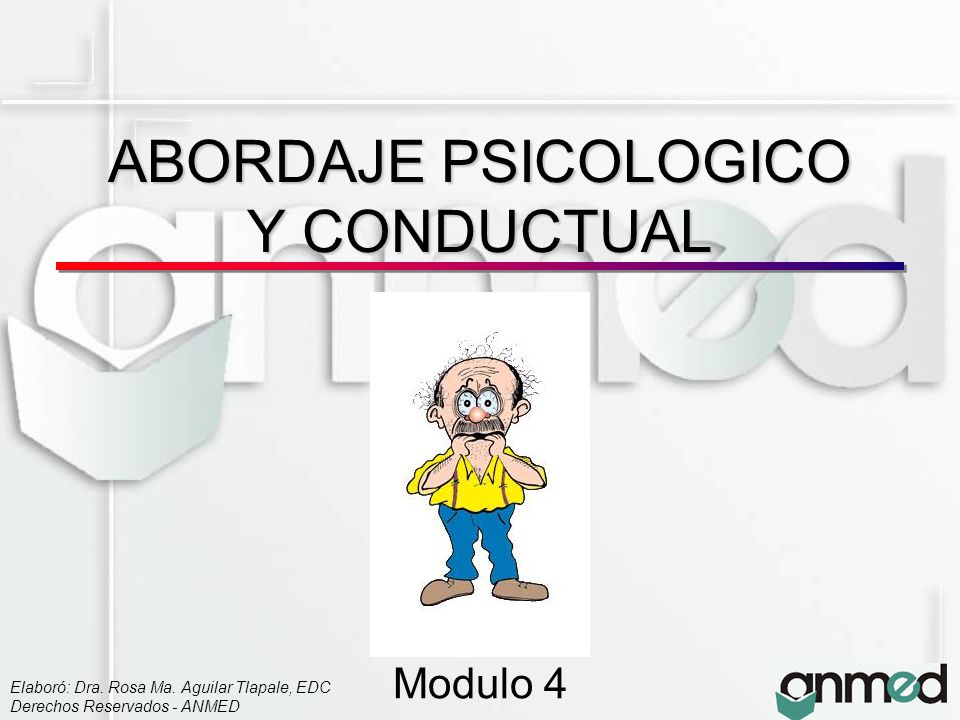 ABORDAJE PSICOLOGICO Y CONDUCTUAL

Modulo 4

Elaboró: Dra. Rosa Ma. Aguilar Tlapale, EDC
Derechos Reservados - ANMED

anmed